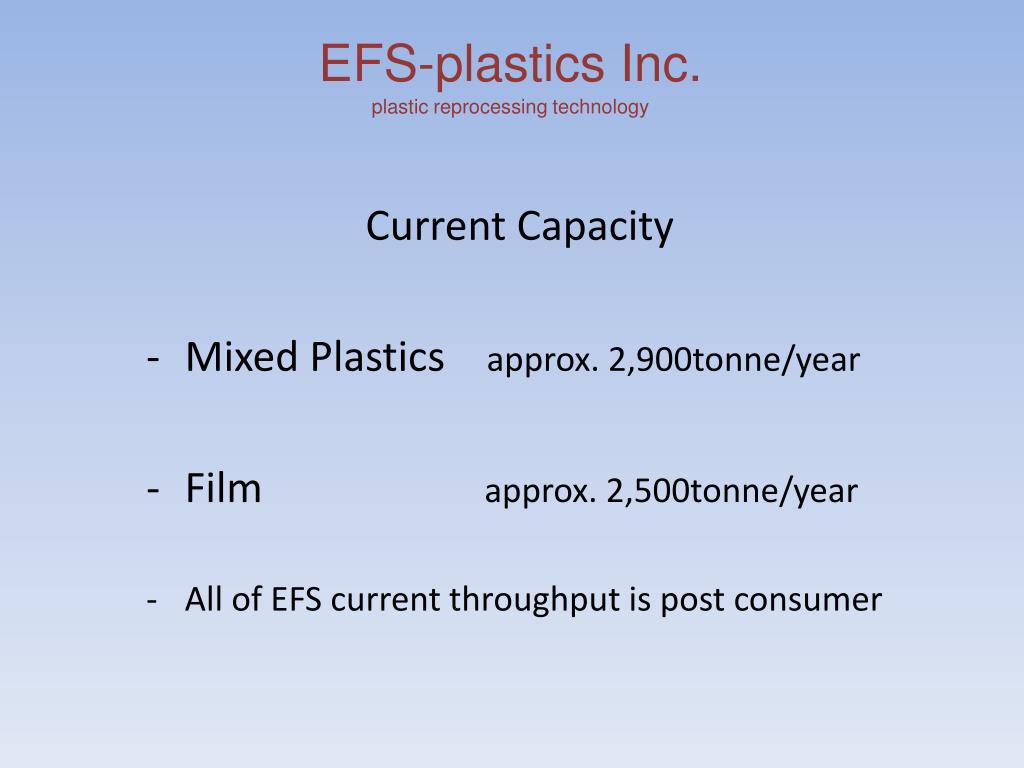 EFS-plastics Inc.
plastic reprocessing technology

Current Capacity

- Mixed Plastics approx. 2,900tonne/year

- Film approx. 2,500tonne/year

- All of EFS current throughput is post consumer